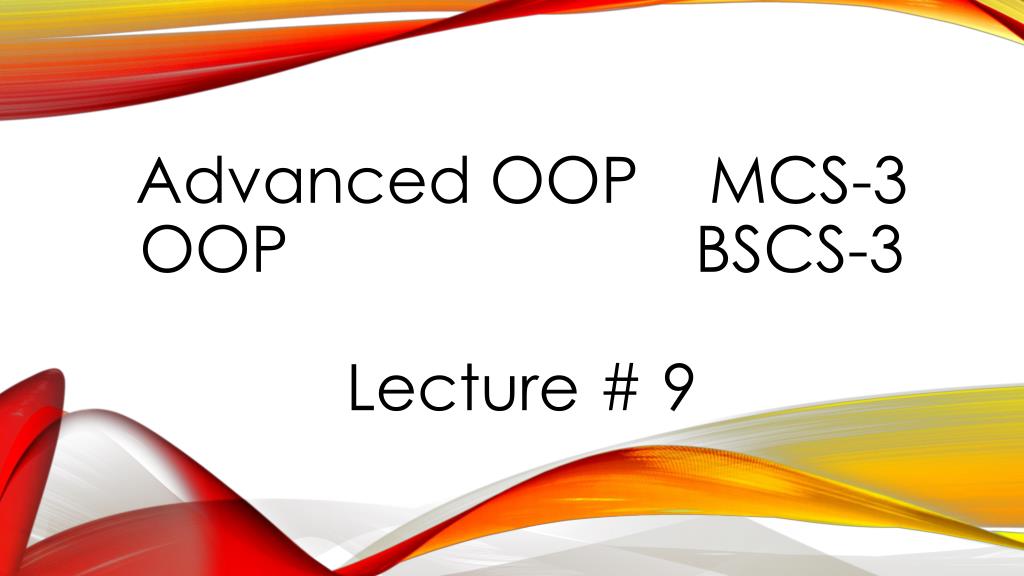 Advanced OOP MCS-3
OOP BSCS-3

Lecture # 9